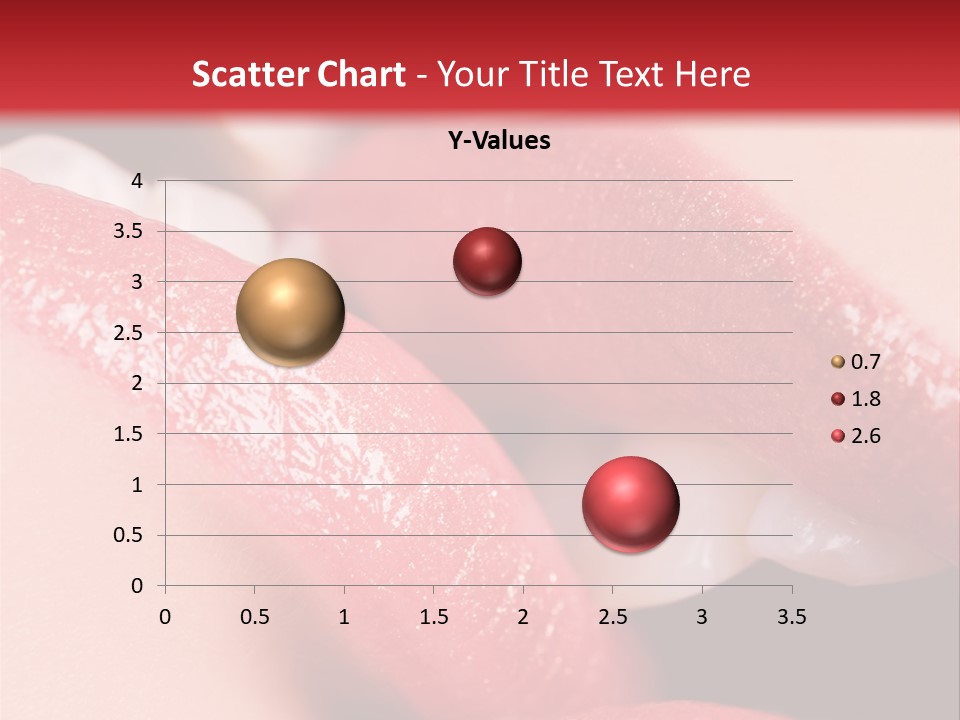 Scatter Chart - Your Title Text Here

Y-Values

4
3.5
3
2.5
2
1.5
1
0.5
0

0 0.5 1 1.5 2 2.5 3 3.5

0.7
1.8
2.6